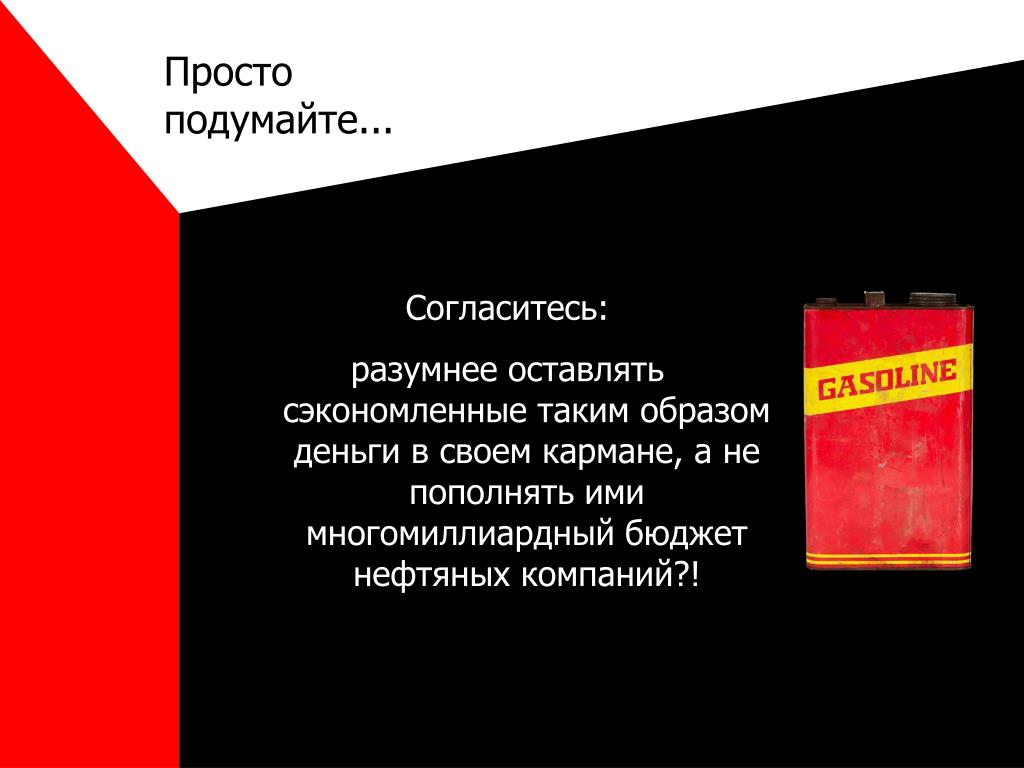 Просто подумайте...

Согласитесь:

разумнее оставлять сэкономленные таким образом деньги в своем кармане, а не пополнять ими многомиллиардный бюджет нефтяных компаний?!

GASOLINE